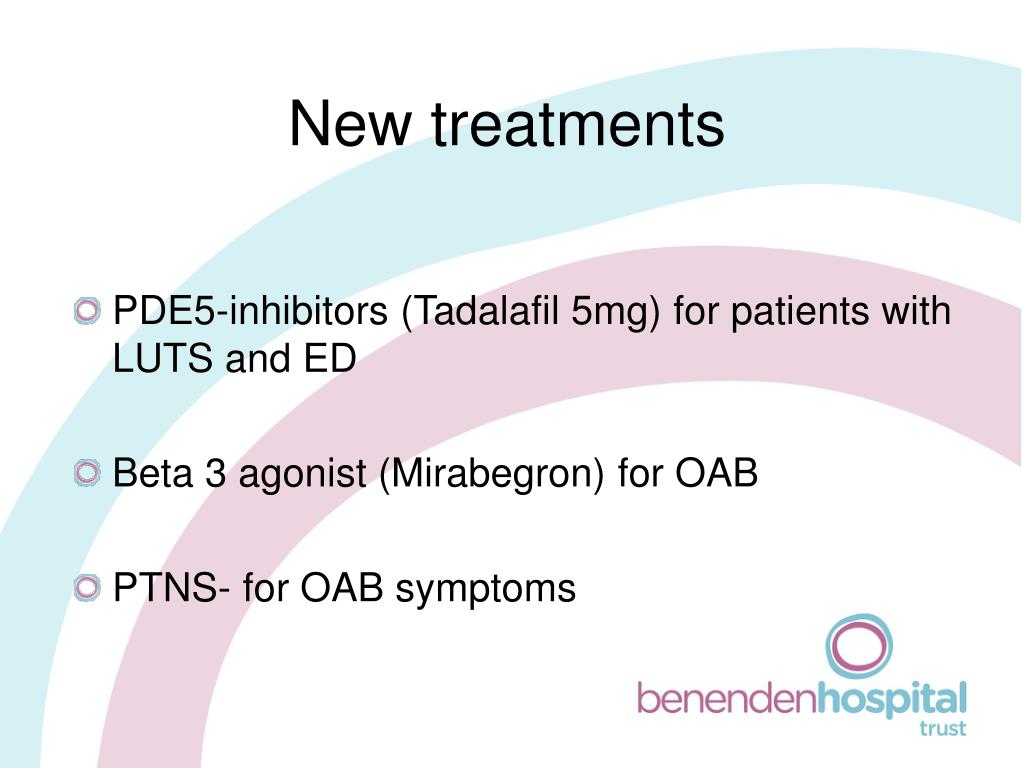 New treatments

PDE5-inhibitors (Tadalafil 5mg) for patients with LUTS and ED

Beta 3 agonist (Mirabegron) for OAB

PTNS- for OAB symptoms

benendenhospital
trust